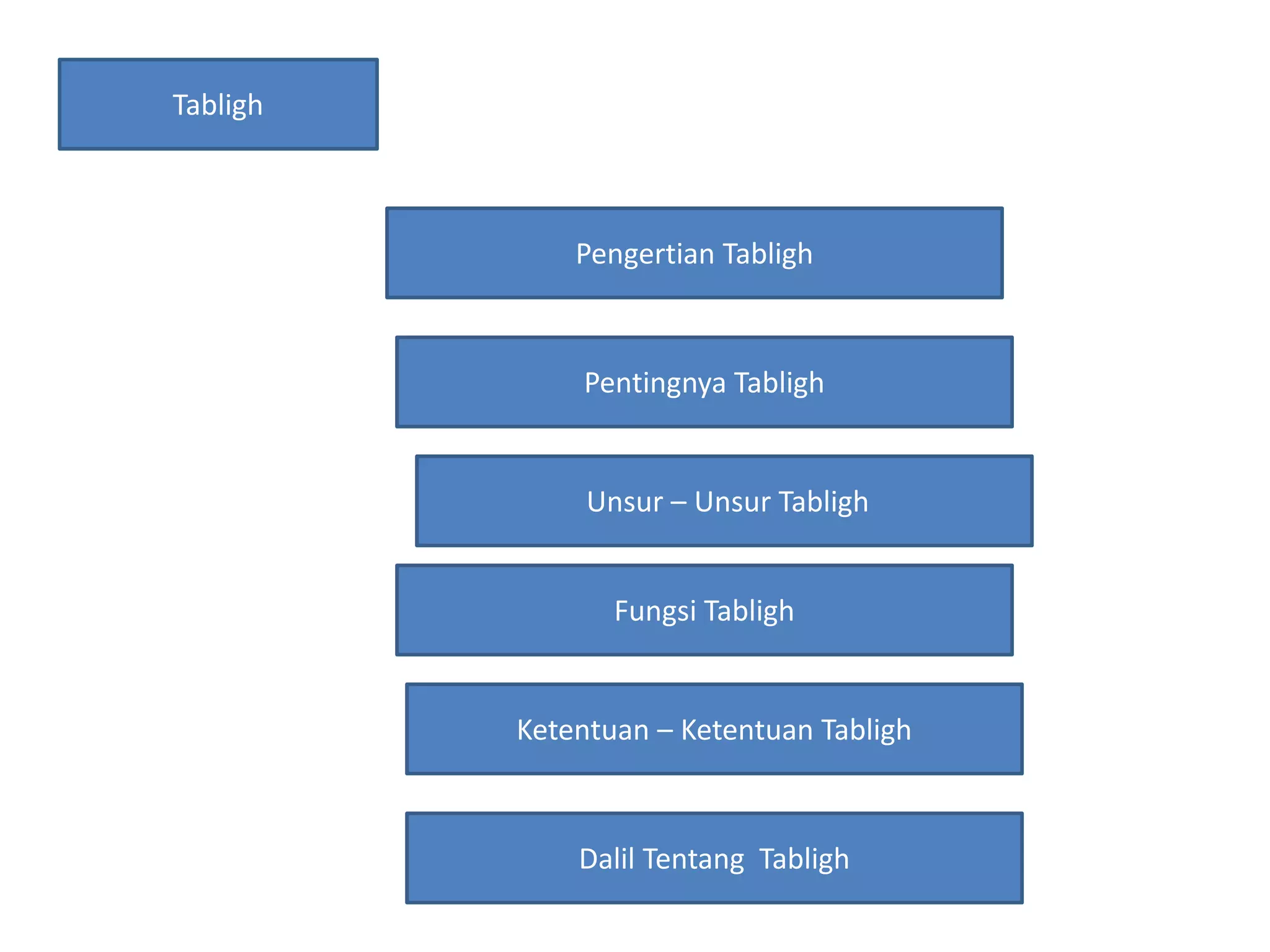 Tabligh

Pengertian Tabligh

Pentingnya Tabligh

Unsur – Unsur Tabligh

Fungsi Tabligh

Ketentuan – Ketentuan Tabligh

Dalil Tentang  Tabligh